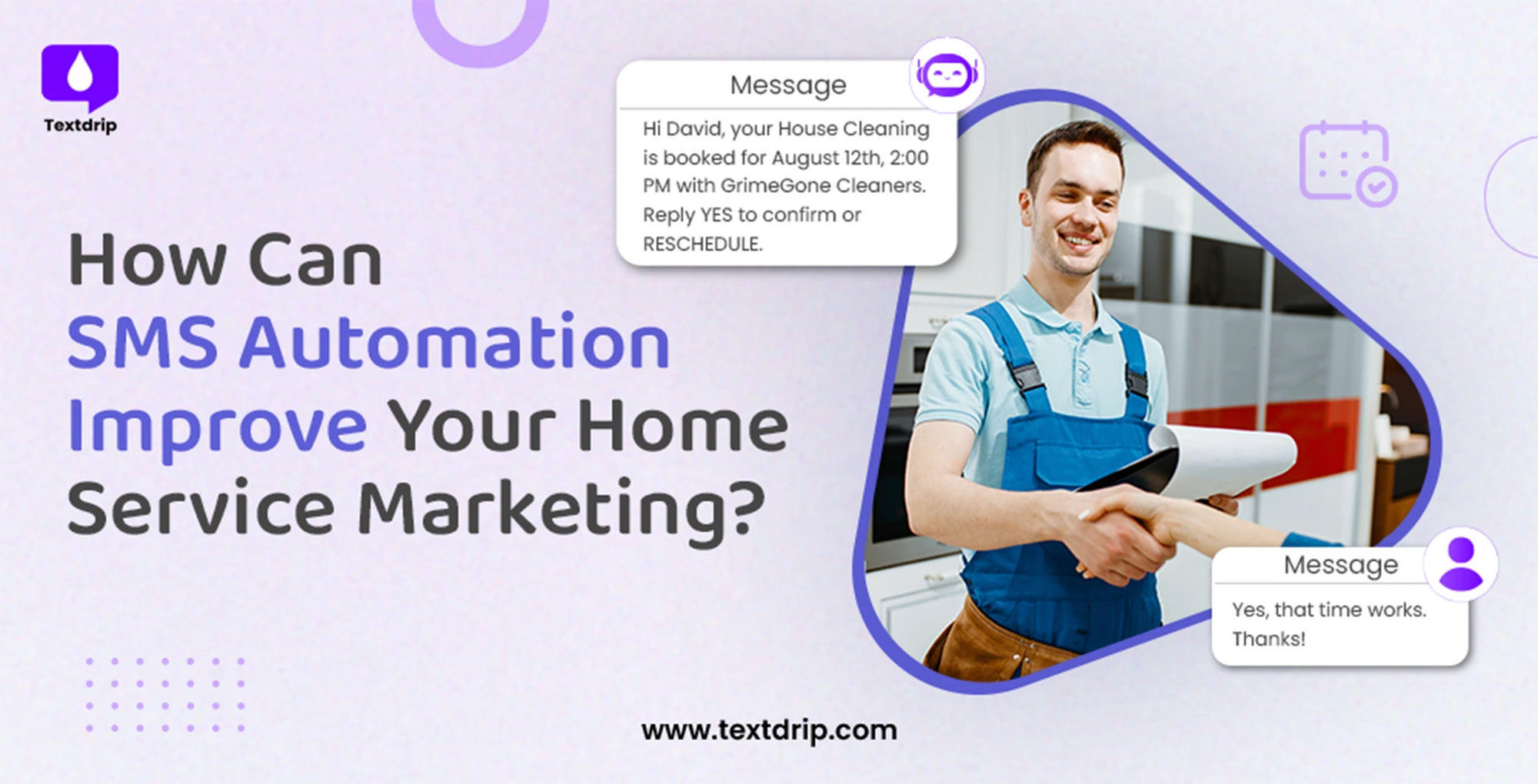 Textdrip

How Can
SMS Automation
Improve Your Home
Service Marketing?

Message

Hi David, your House Cleaning is booked for August 12th, 2:00 PM with GrimeGone Cleaners. Reply YES to confirm or RESCHEDULE.

Message

Yes, that time works. Thanks!

www.textdrip.com